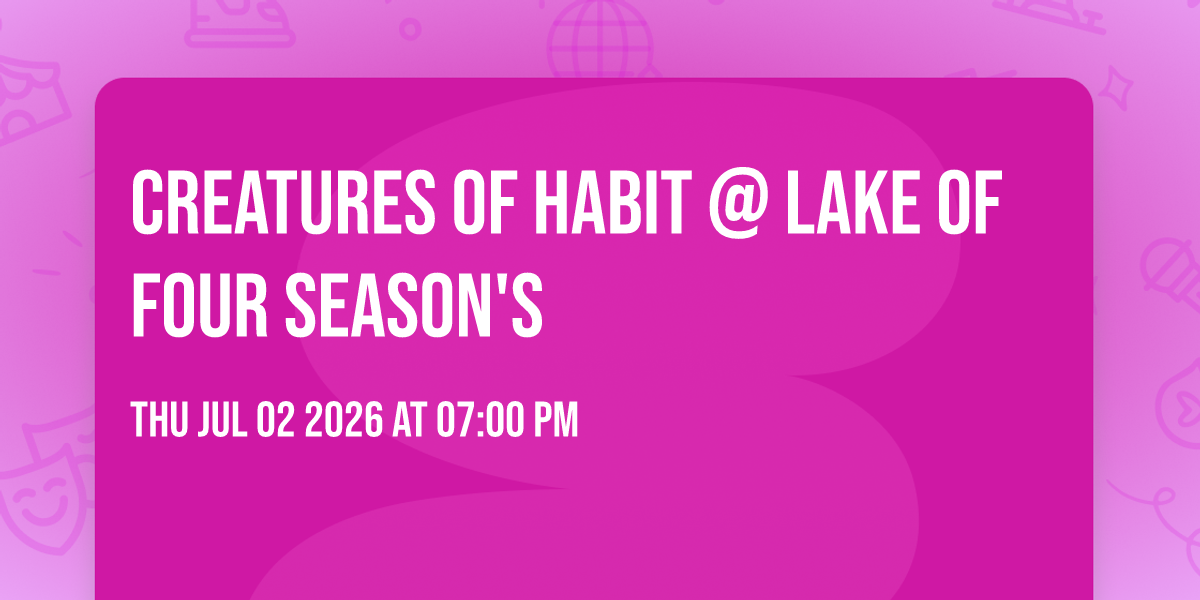 CREATURES OF HABIT @ LAKE OF FOUR SEASON'S

THU JUL 02 2026 AT 07:00 PM